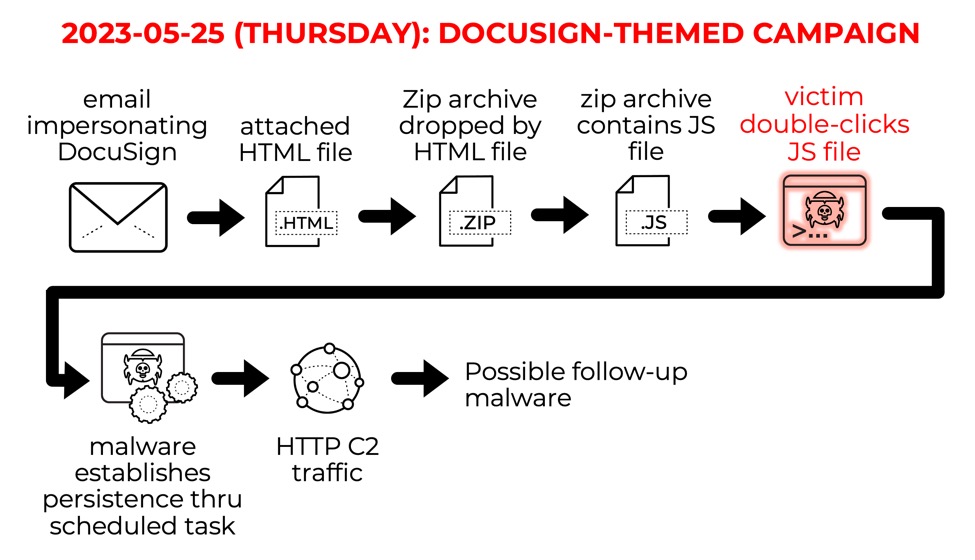 2023-05-25 (THURSDAY): DOCUSIGN-THEMED CAMPAIGN

email impersonating DocuSign

attached HTML file

.HTML

Zip archive dropped by HTML file

.ZIP

zip archive contains JS file

.JS

victim double-clicks JS file

>...

malware establishes persistence thru scheduled task

HTTP C2 traffic

Possible follow-up malware